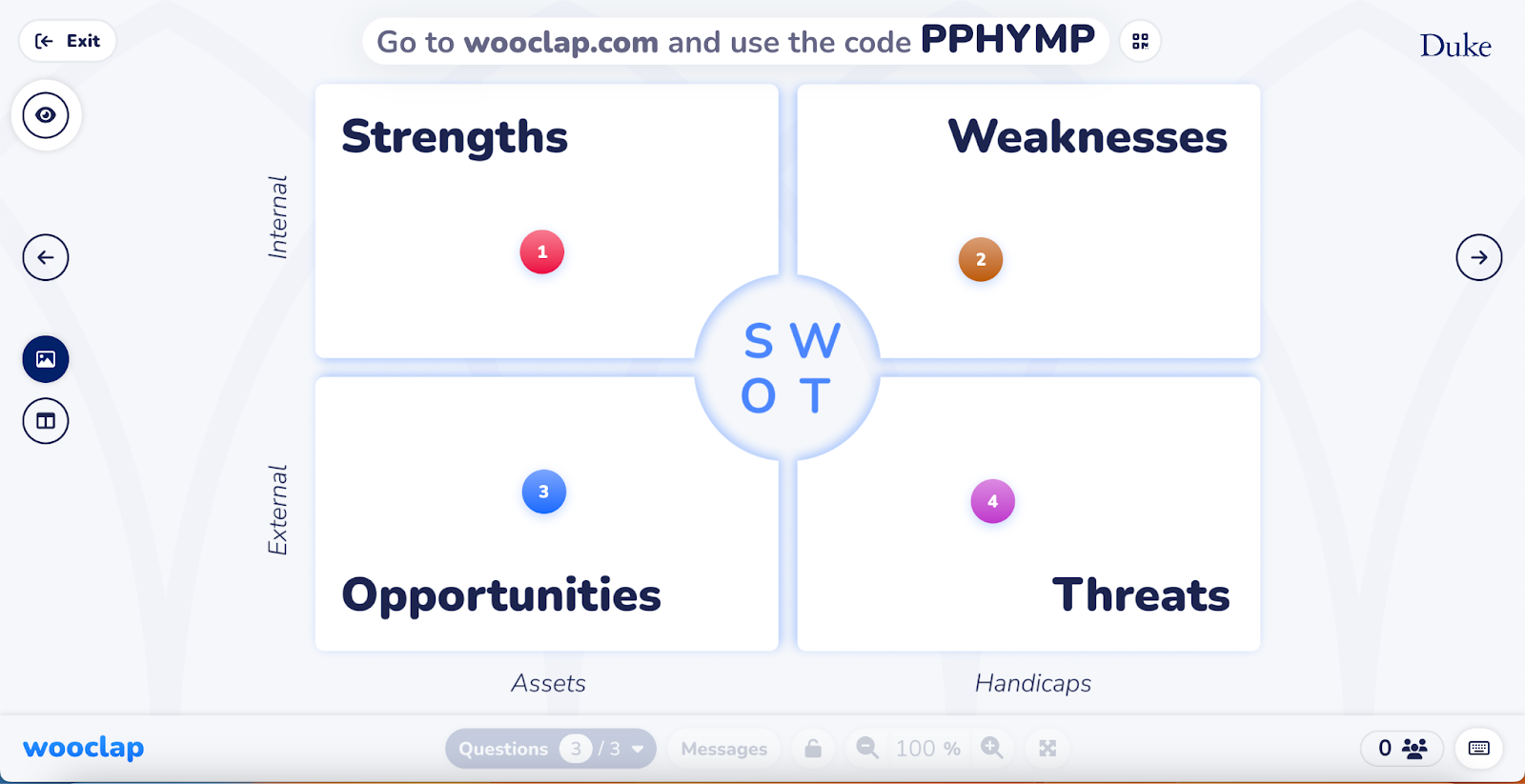 Exit

Go to wooclap.com and use the code PPHYMP

Duke

Internal

Strengths

1

Weaknesses

2

S W
O T

External

3

Opportunities

4

Threats

Assets

Handicaps

wooclap

Questions 3 / 3

Messages

100 %

0